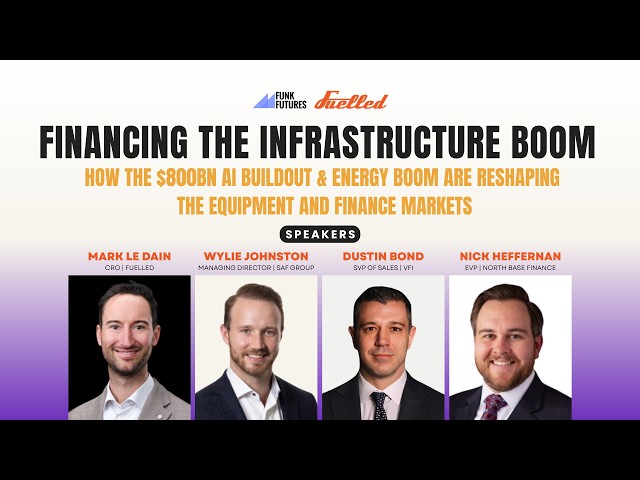 FUNK FUTURES Fuelled

FINANCING THE INFRASTRUCTURE BOOM

HOW THE $800BN AI BUILDOUT & ENERGY BOOM ARE RESHAPING THE EQUIPMENT AND FINANCE MARKETS

SPEAKERS

MARK LE DAIN
CRO | FUELLED

WYLIE JOHNSTON
MANAGING DIRECTOR | SAF GROUP

DUSTIN BOND
SVP OF SALES | VFI

NICK HEFFERNAN
EVP | NORTH BASE FINANCE